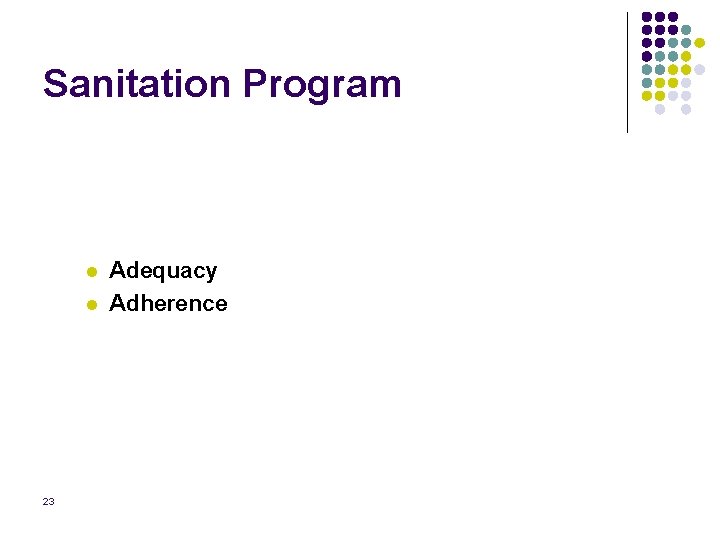 Sanitation Program

- Adequacy
- Adherence

23